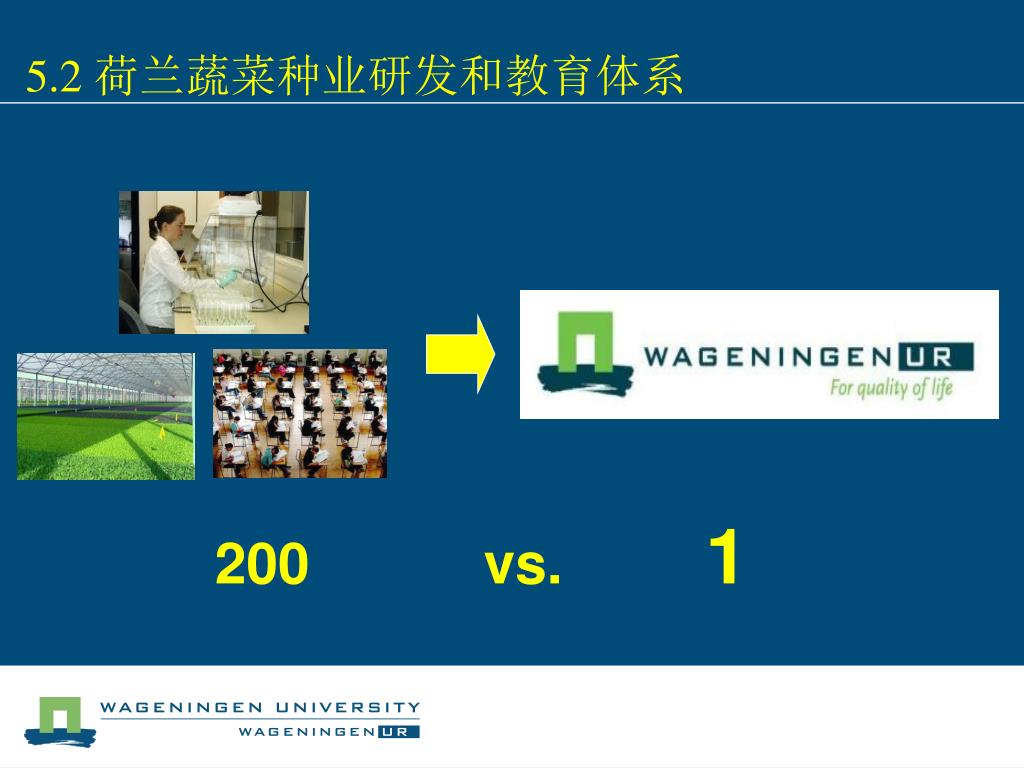 5.2 荷兰蔬菜种业研发和教育体系

WAGENINGEN UR
For quality of life

200 vs. 1

WAGENINGEN UNIVERSITY
WAGENINGEN UR